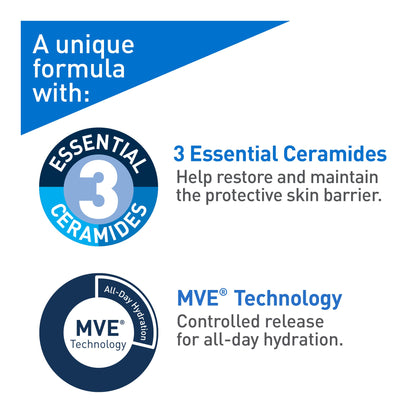 A unique formula with:

ESSENTIAL 3 CERAMIDES

3 Essential Ceramides
Help restore and maintain the protective skin barrier.

All-Day Hydration
MVE®
Technology

MVE® Technology
Controlled release for all-day hydration.